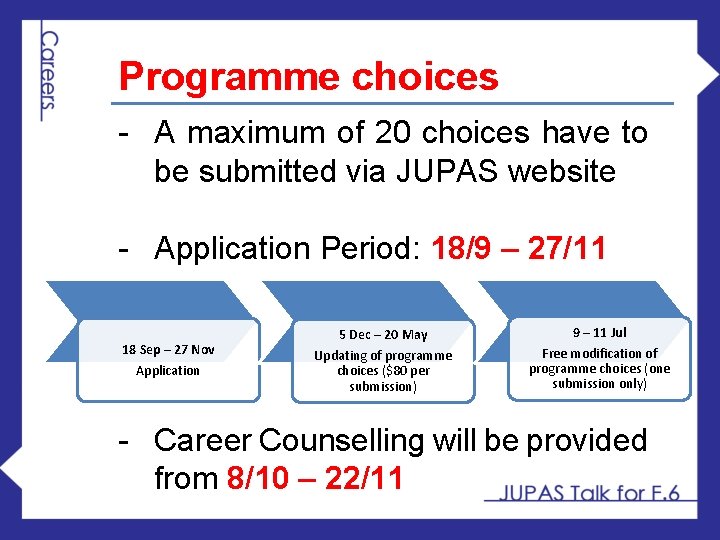 Careers

Programme choices

- A maximum of 20 choices have to be submitted via JUPAS website

- Application Period: 18/9 – 27/11

18 Sep – 27 Nov
Application

5 Dec – 20 May
Updating of programme choices ($80 per submission)

9 – 11 Jul
Free modification of programme choices (one submission only)

- Career Counselling will be provided from 8/10 – 22/11

JUPAS Talk for F.6